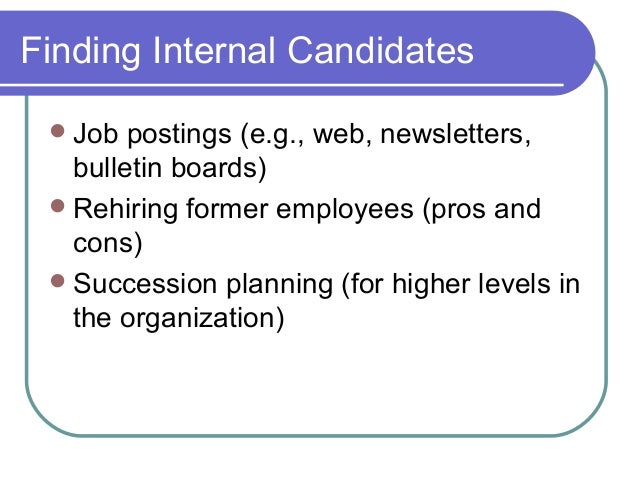 Finding Internal Candidates

- Job postings (e.g., web, newsletters, bulletin boards)
- Rehiring former employees (pros and cons)
- Succession planning (for higher levels in the organization)